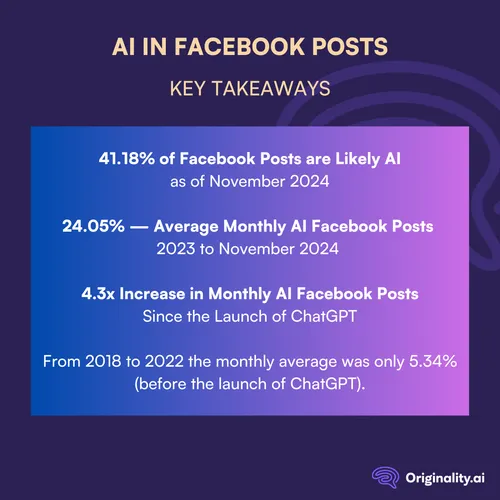 AI IN FACEBOOK POSTS

KEY TAKEAWAYS

41.18% of Facebook Posts are Likely AI
as of November 2024

24.05% — Average Monthly AI Facebook Posts
2023 to November 2024

4.3x Increase in Monthly AI Facebook Posts
Since the Launch of ChatGPT

From 2018 to 2022 the monthly average was only 5.34% (before the launch of ChatGPT).

Originality.ai